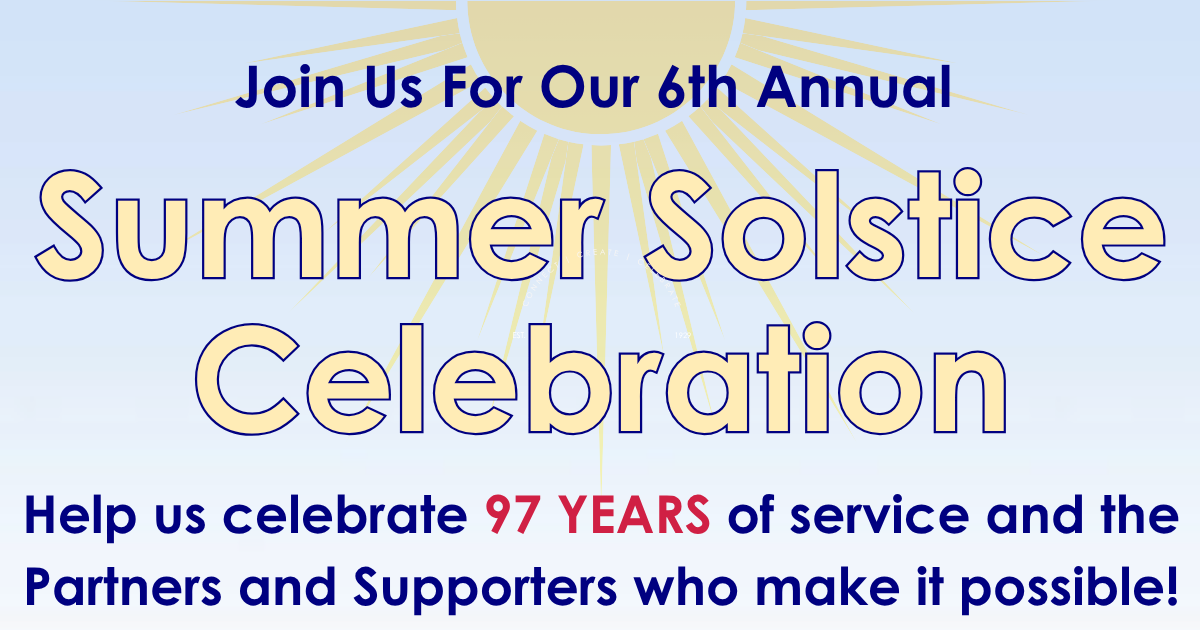 Join Us For Our 6th Annual

Summer Solstice Celebration

Help us celebrate 97 YEARS of service and the Partners and Supporters who make it possible!